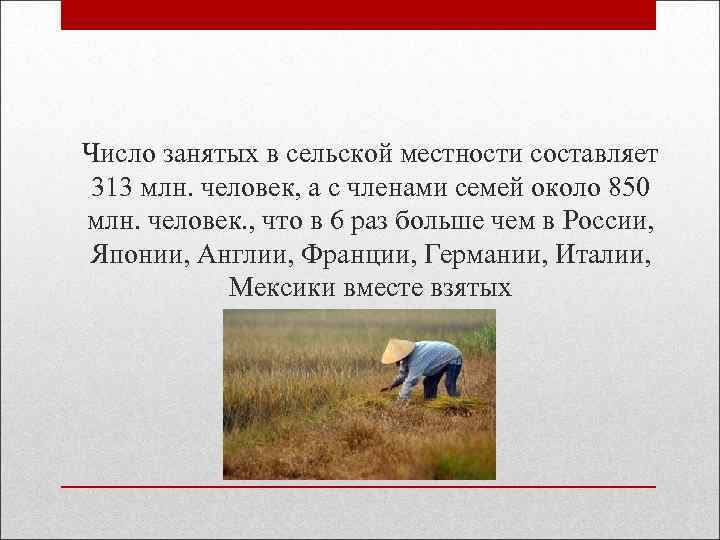 Число занятых в сельской местности составляет 313 млн. человек, а с членами семей около 850 млн. человек., что в 6 раз больше чем в России, Японии, Англии, Франции, Германии, Италии, Мексики вместе взятых